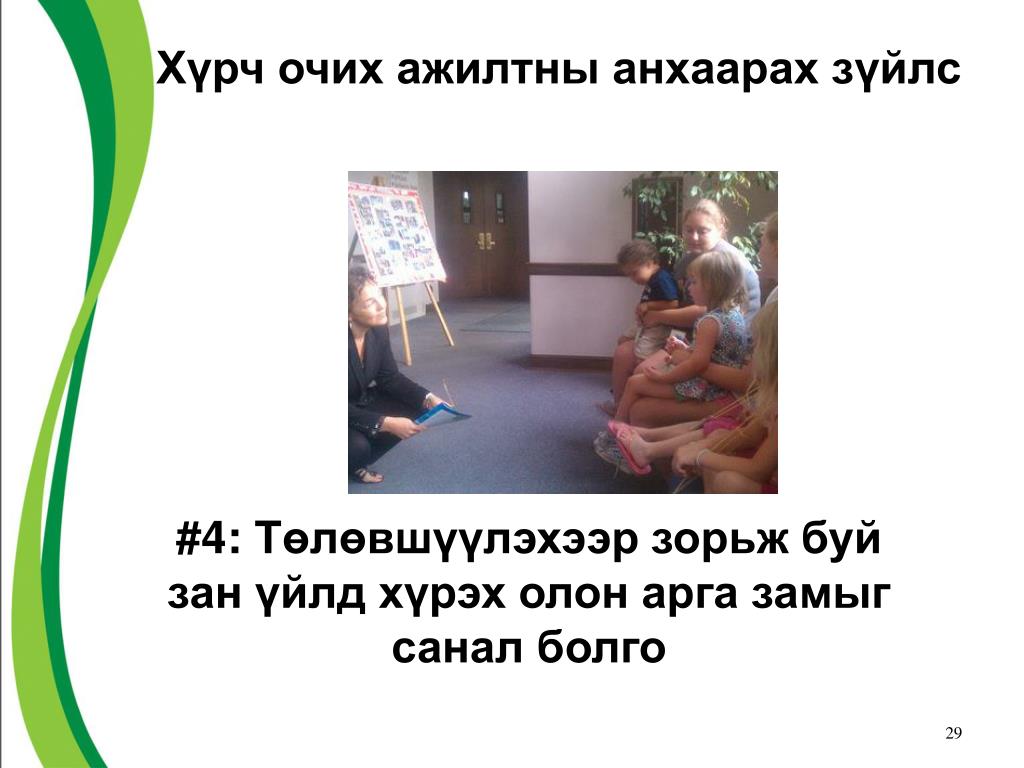 Хүрч очих ажилтны анхаарах зүйлс

#4: Төлөвшүүлэхээр зорьж буй зан үйлд хүрэх олон арга замыг санал болго

29